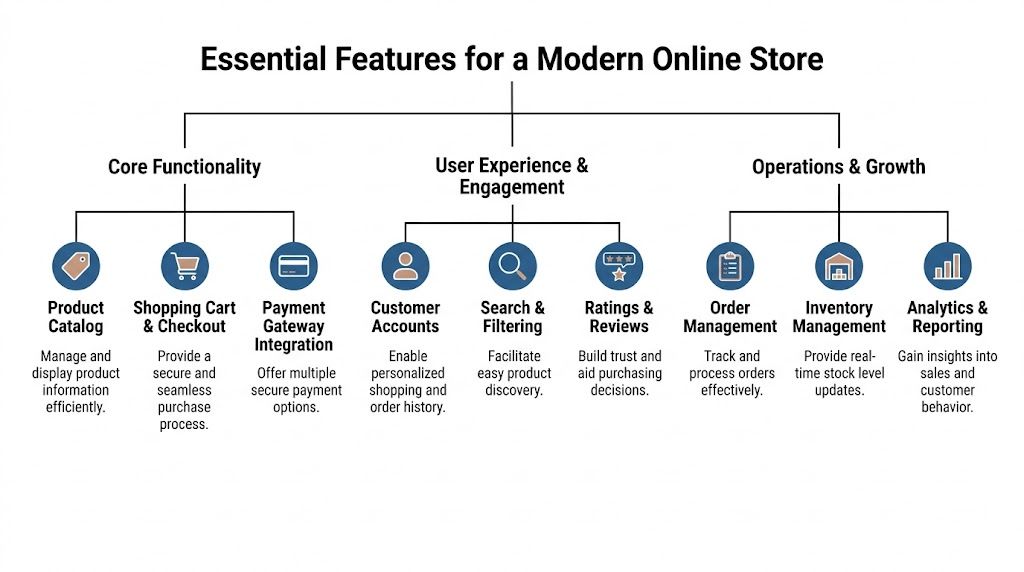 Essential Features for a Modern Online Store

Core Functionality

Product Catalog

Manage and display product information efficiently.

Shopping Cart & Checkout

Provide a secure and seamless purchase process.

Payment Gateway Integration

Offer multiple secure payment options.

User Experience & Engagement

Customer Accounts

Enable personalized shopping and order history.

Search & Filtering

Facilitate easy product discovery.

Ratings & Reviews

Build trust and aid purchasing decisions.

Operations & Growth

Order Management

Track and process orders effectively.

Inventory Management

Provide real-time stock level updates.

Analytics & Reporting

Gain insights into sales and customer behavior.